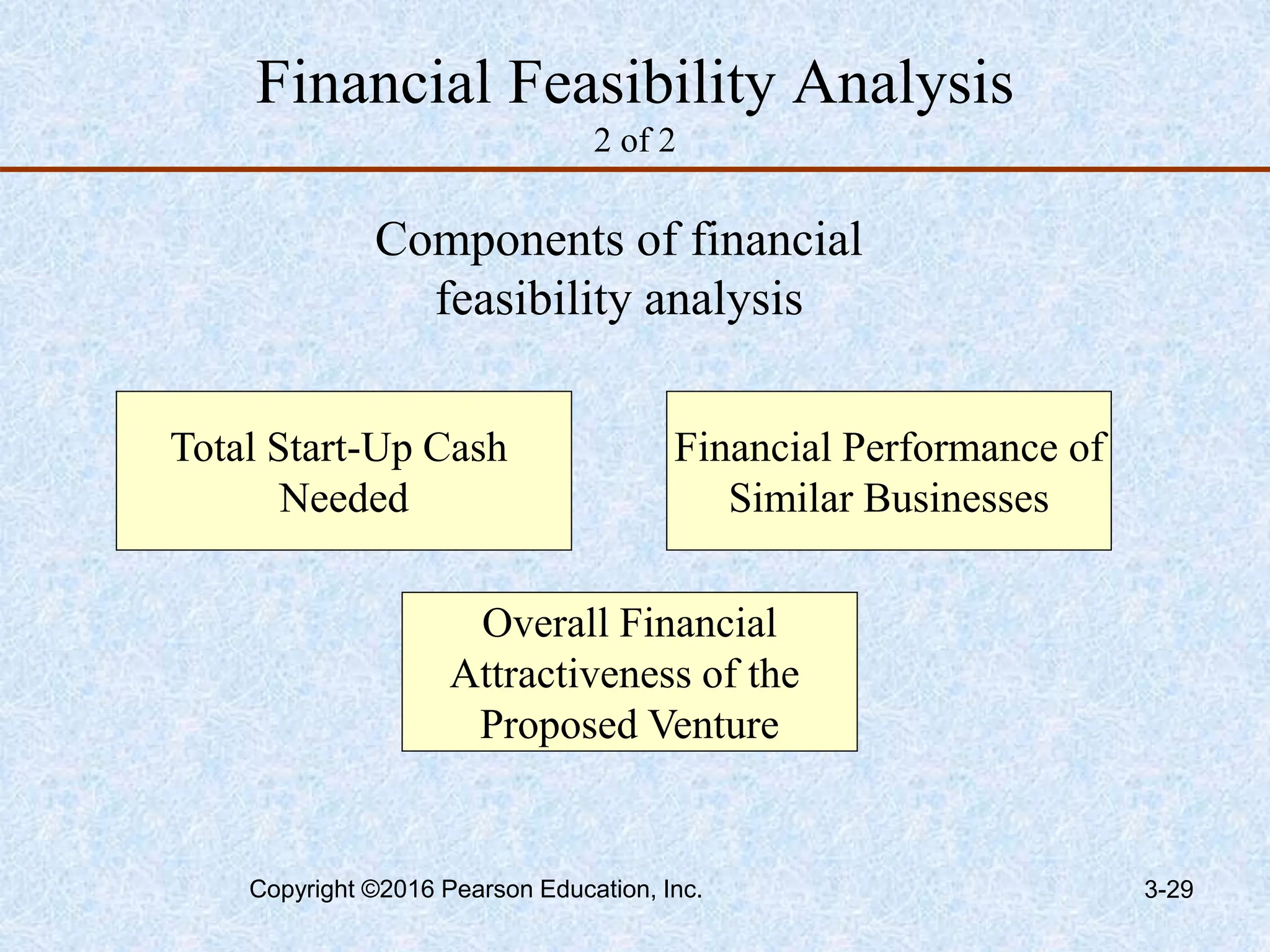 Financial Feasibility Analysis
2 of 2

Components of financial feasibility analysis

Total Start-Up Cash Needed

Financial Performance of Similar Businesses

Overall Financial Attractiveness of the Proposed Venture

Copyright ©2016 Pearson Education, Inc.

3-29